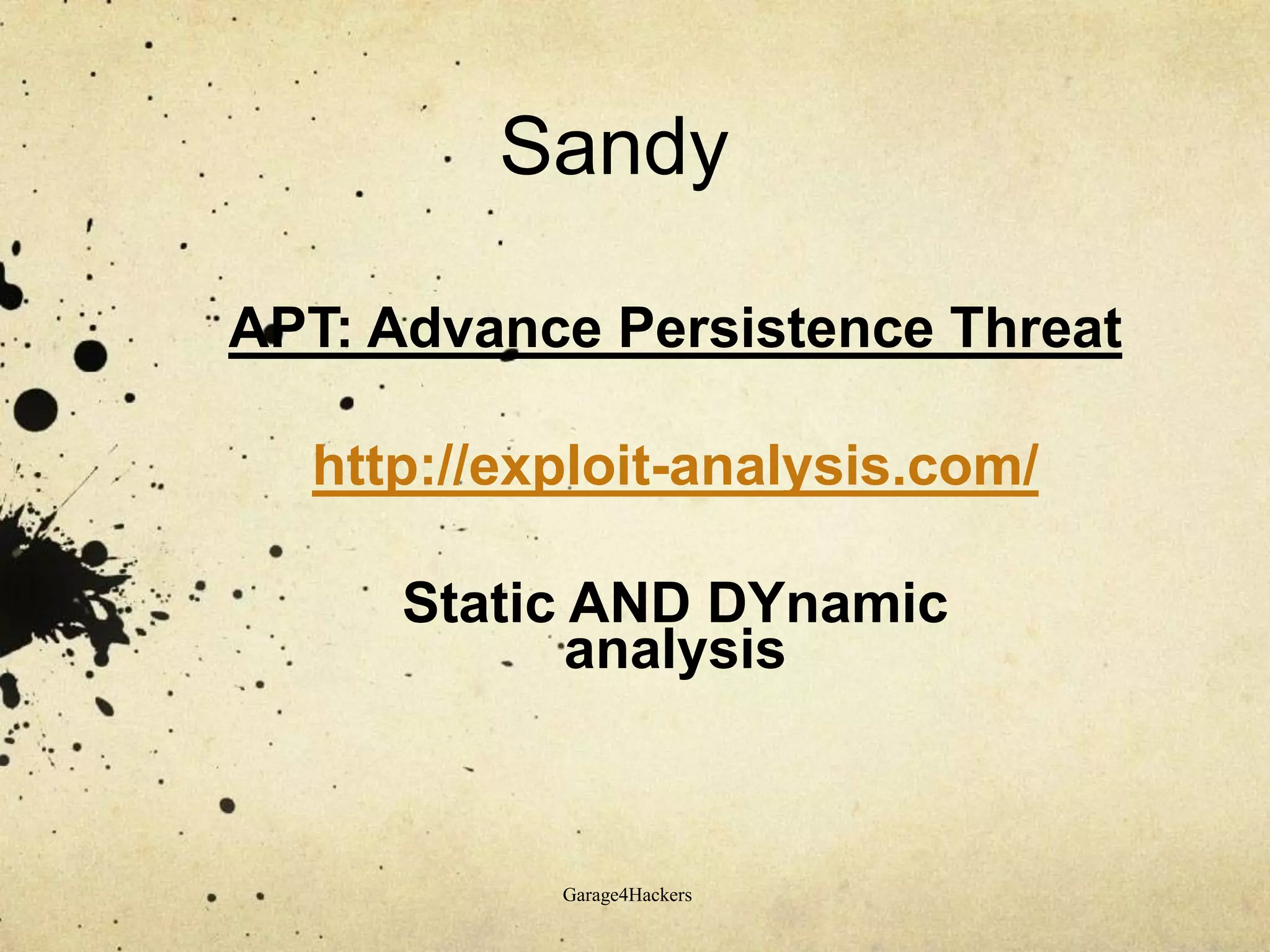 Sandy

APT: Advance Persistence Threat

http://exploit-analysis.com/

Static AND DYnamic analysis

Garage4Hackers